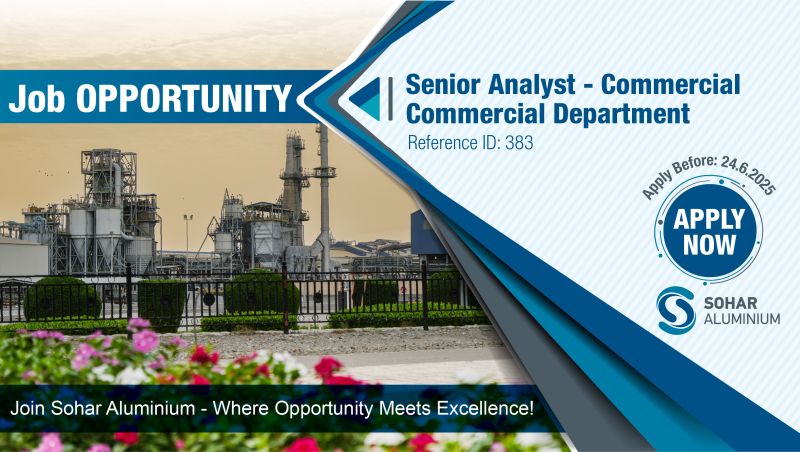 Job OPPORTUNITY

Senior Analyst - Commercial
Commercial Department
Reference ID: 383

Apply Before: 24.6.2025

APPLY NOW

SOHAR ALUMINIUM

Join Sohar Aluminium - Where Opportunity Meets Excellence!